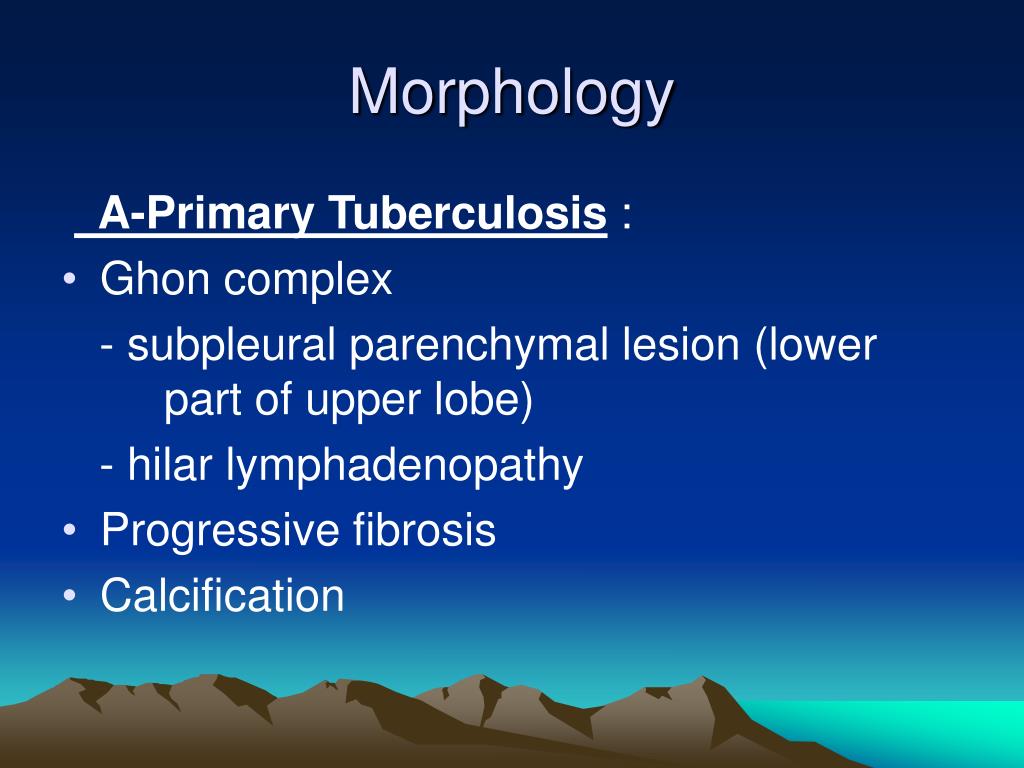 Morphology

A-Primary Tuberculosis :

• Ghon complex

- subpleural parenchymal lesion (lower part of upper lobe)

- hilar lymphadenopathy

• Progressive fibrosis

• Calcification